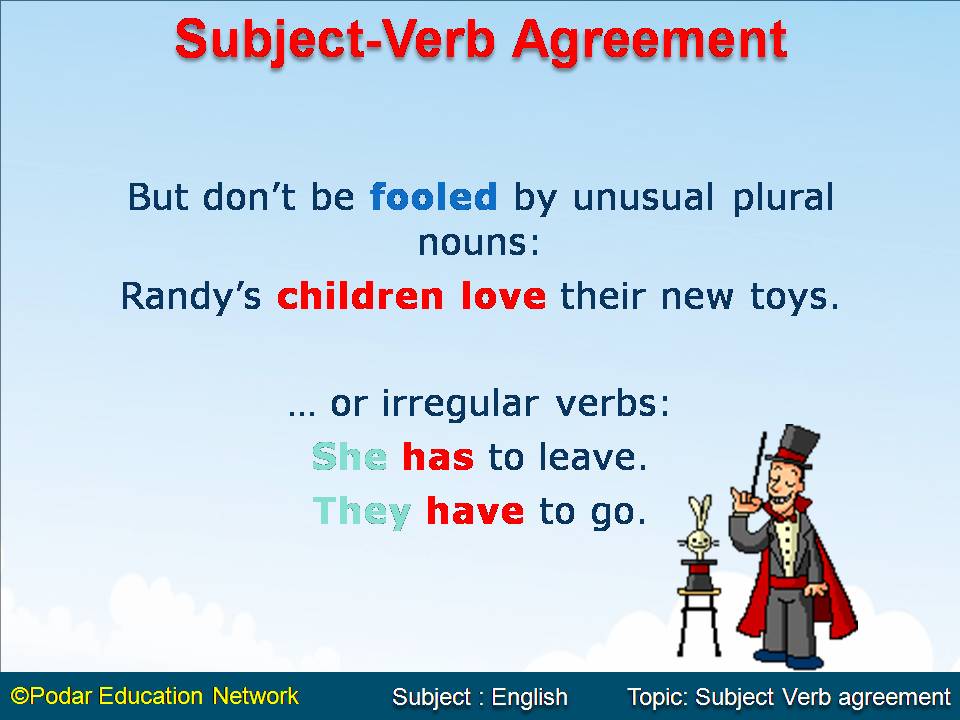 Subject-Verb Agreement

But don’t be fooled by unusual plural nouns:

Randy’s children love their new toys.

… or irregular verbs:

She has to leave.

They have to go.

©Podar Education Network Subject : English Topic: Subject Verb agreement